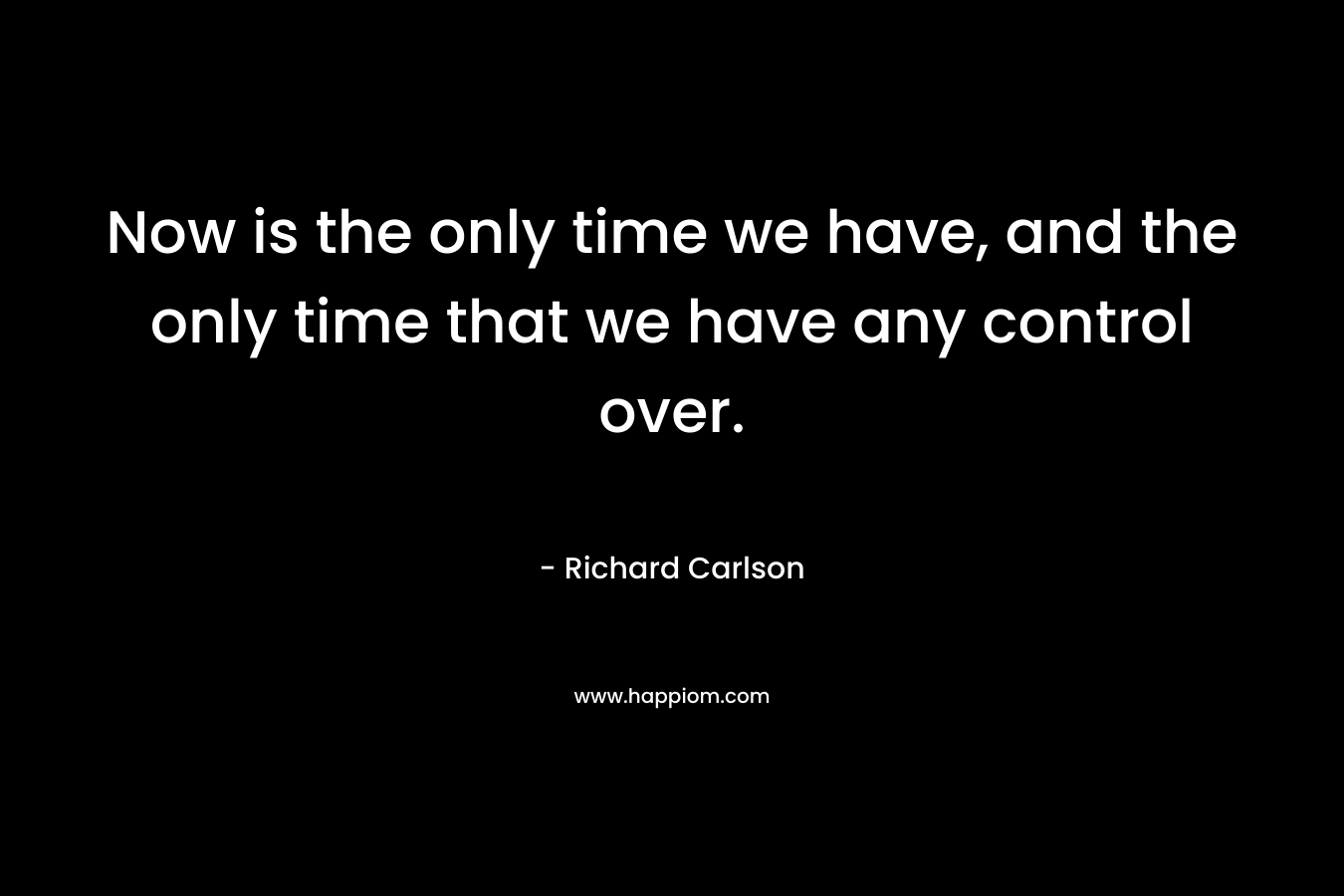 Now is the only time we have, and the only time that we have any control over.

- Richard Carlson

www.happiom.com